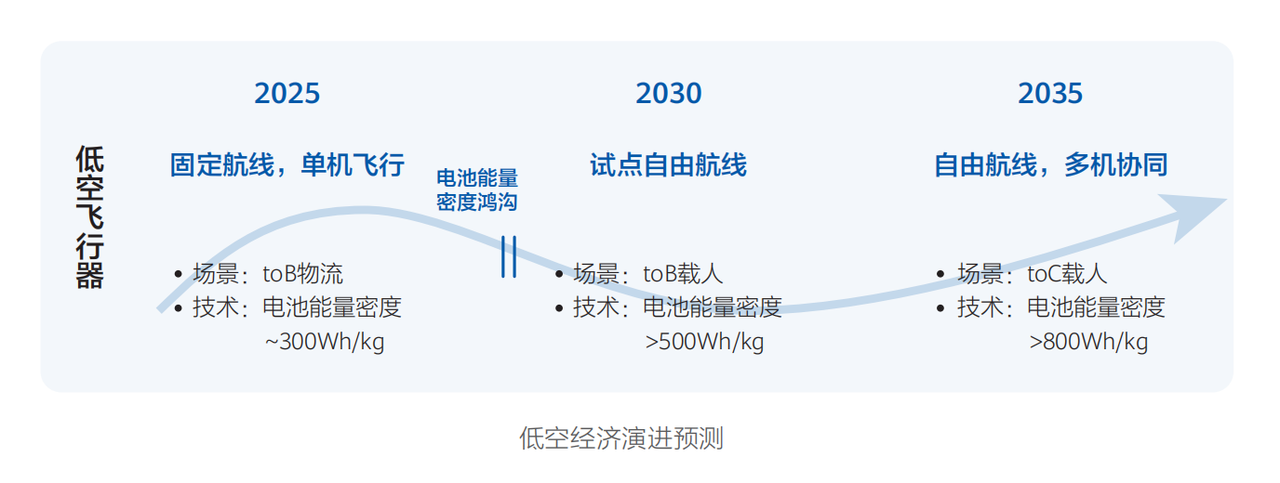 低空飞行器

2025

固定航线，单机飞行

• 场景：toB物流
• 技术：电池能量密度 ~300Wh/kg

电池能量密度鸿沟

2030

试点自由航线

• 场景：toB载人
• 技术：电池能量密度 >500Wh/kg

2035

自由航线，多机协同

• 场景：toC载人
• 技术：电池能量密度 >800Wh/kg

低空经济演进预测